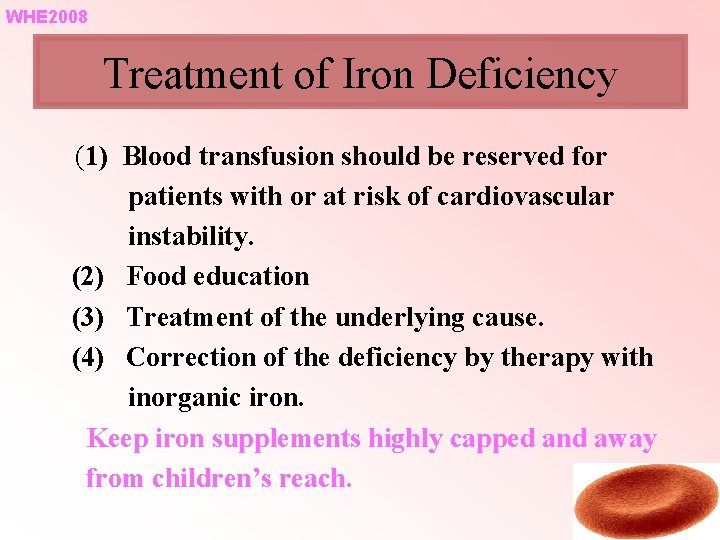 WHE2008

Treatment of Iron Deficiency

(1) Blood transfusion should be reserved for patients with or at risk of cardiovascular instability.
(2) Food education
(3) Treatment of the underlying cause.
(4) Correction of the deficiency by therapy with inorganic iron.

Keep iron supplements highly capped and away from children's reach.